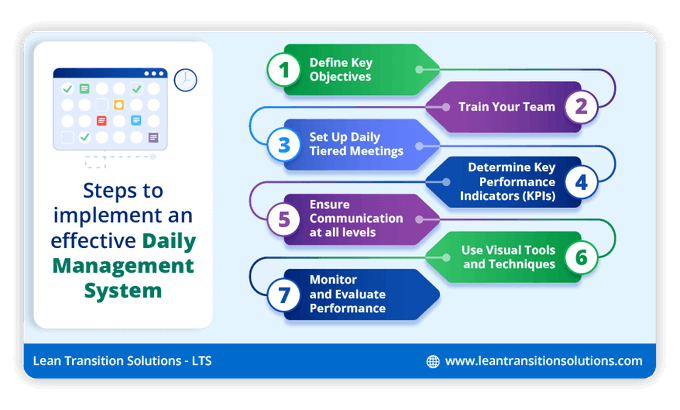 Steps to implement an effective Daily Management System

1 Define Key Objectives

Train Your Team 2

3 Set Up Daily Tiered Meetings

Determine Key Performance Indicators (KPIs) 4

5 Ensure Communication at all levels

Use Visual Tools and Techniques 6

7 Monitor and Evaluate Performance

Lean Transition Solutions - LTS

www.leantransitionsolutions.com